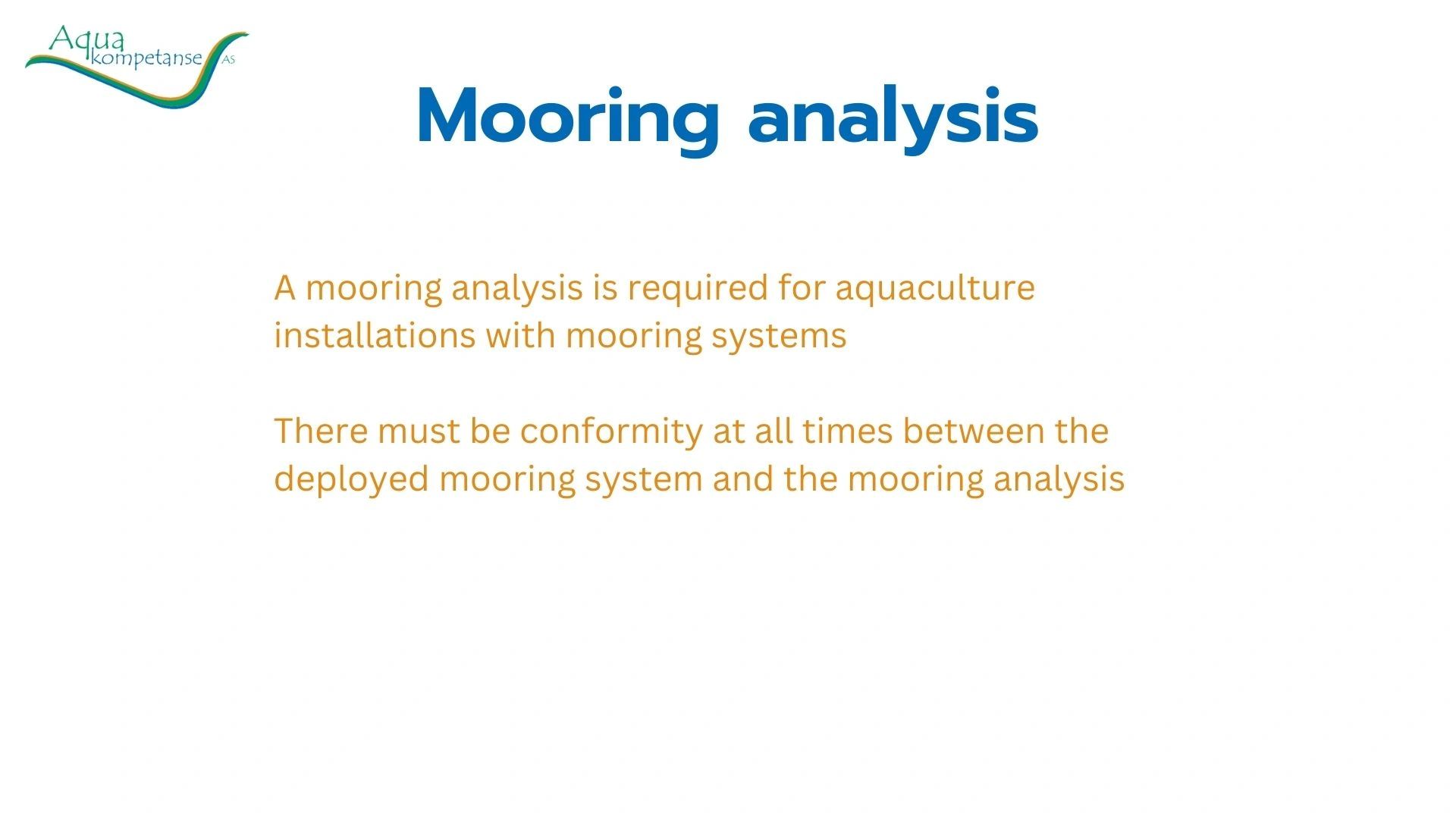 Aqua kompetanse AS

Mooring analysis

A mooring analysis is required for aquaculture installations with mooring systems

There must be conformity at all times between the deployed mooring system and the mooring analysis